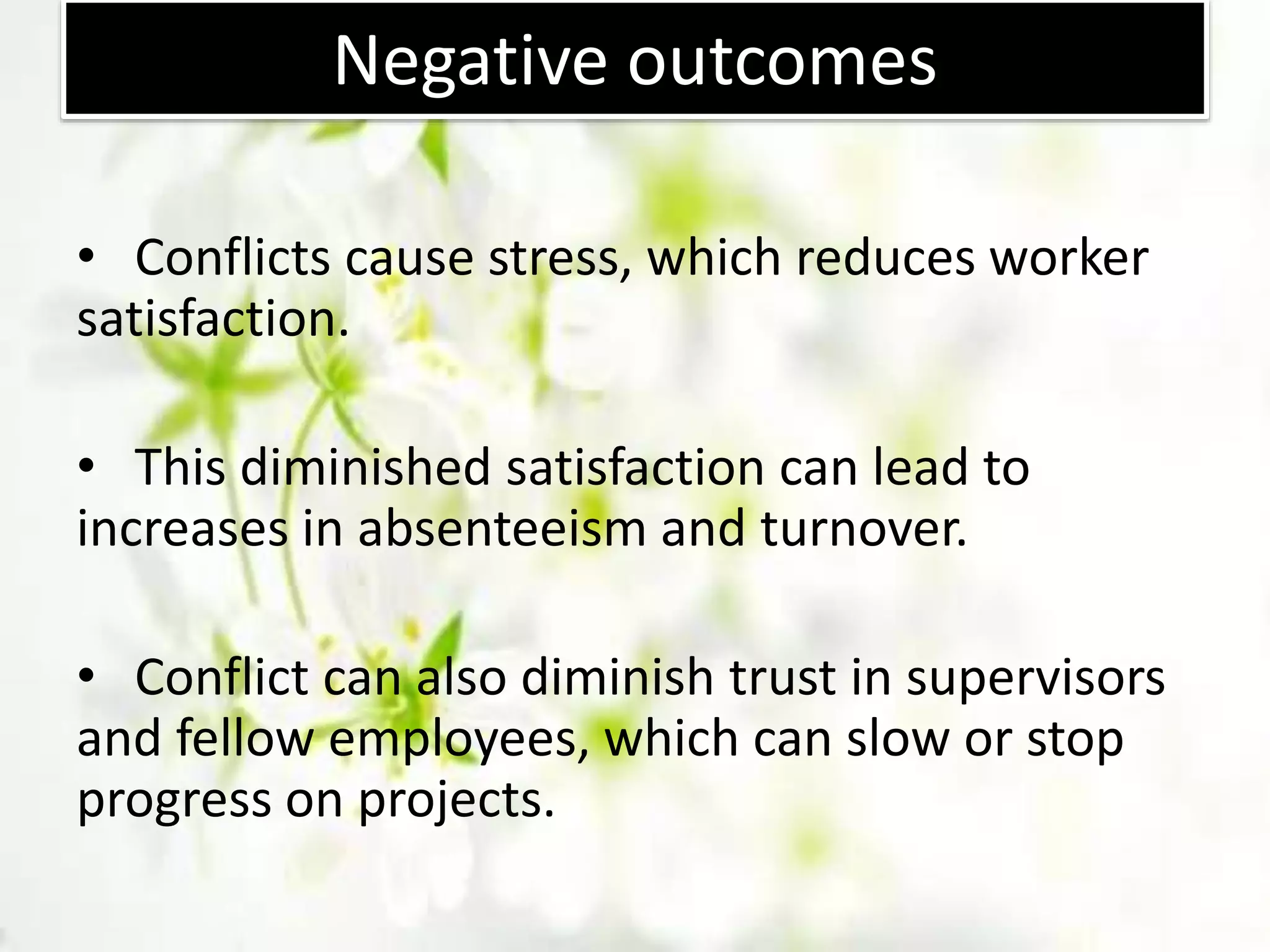 Negative outcomes

• Conflicts cause stress, which reduces worker satisfaction.

• This diminished satisfaction can lead to increases in absenteeism and turnover.

• Conflict can also diminish trust in supervisors and fellow employees, which can slow or stop progress on projects.